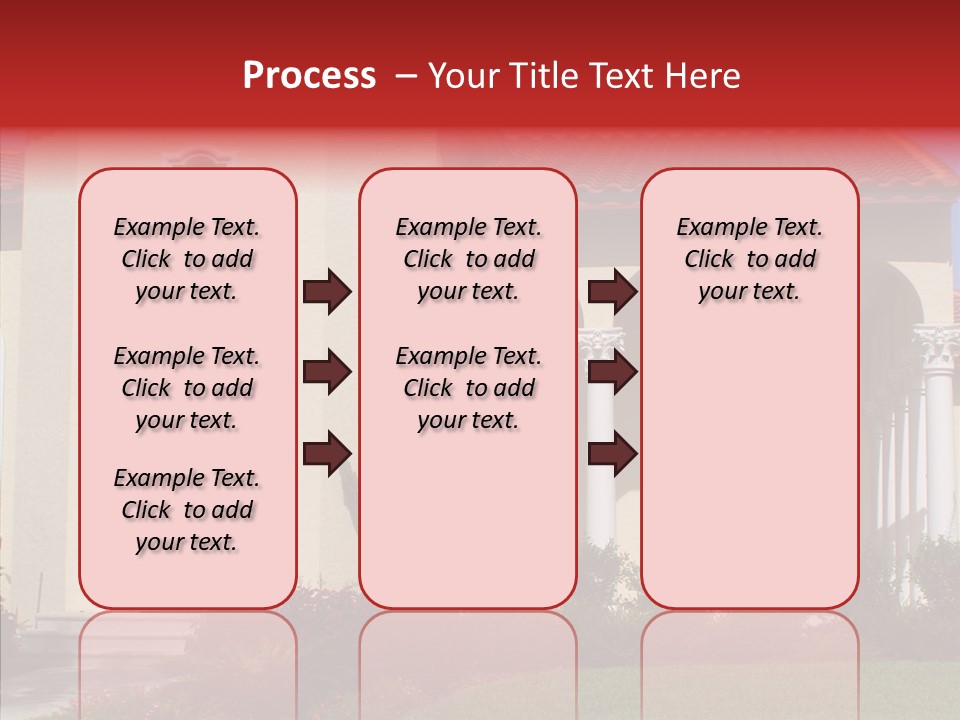 Process – Your Title Text Here

Example Text. Click to add your text.

Example Text. Click to add your text.

Example Text. Click to add your text.

Example Text. Click to add your text.

Example Text. Click to add your text.

Example Text. Click to add your text.